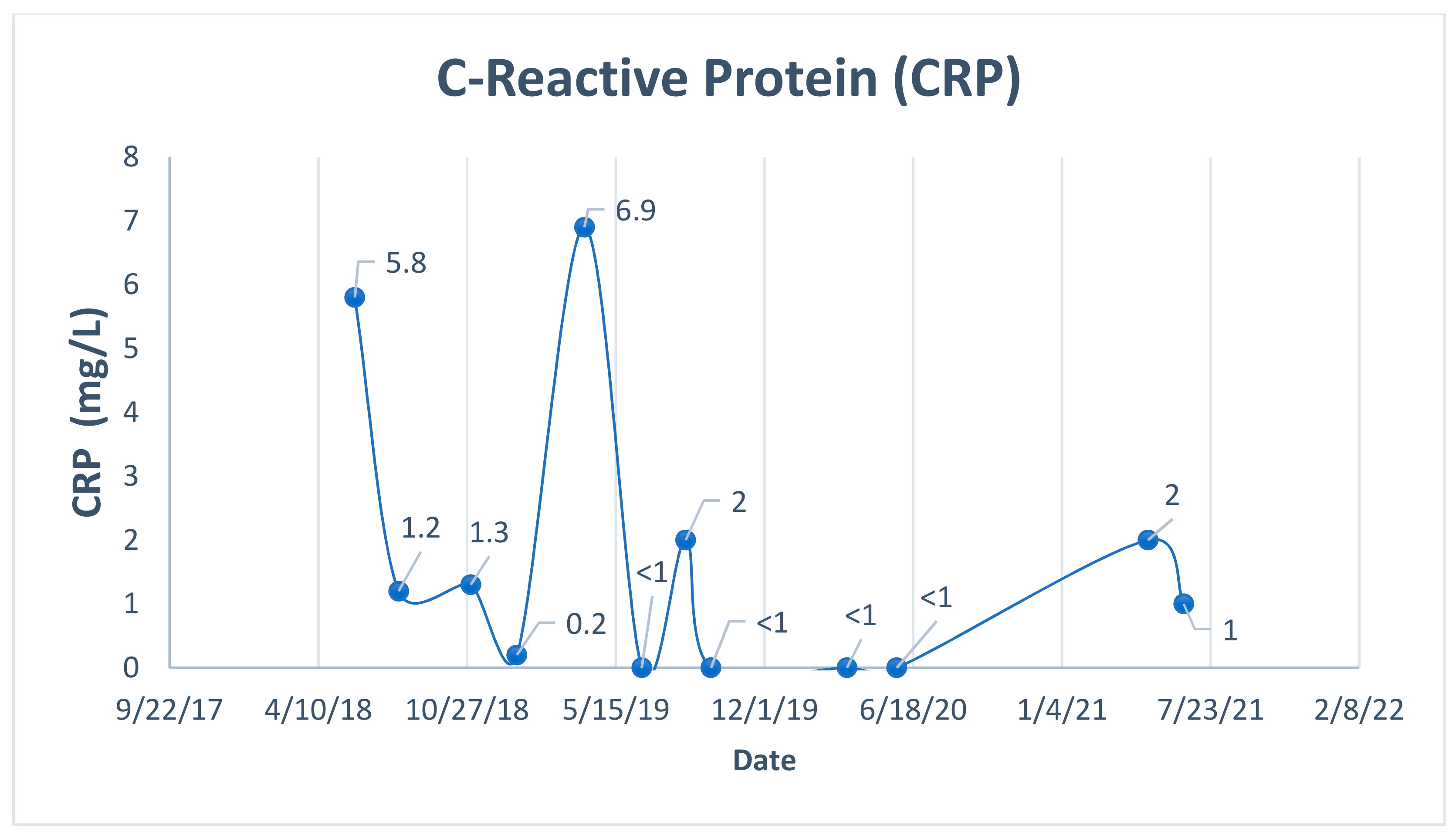 C-Reactive Protein (CRP)

CRP (mg/L)

8
7
6
5
4
3
2
1
0

5.8
1.2
1.3
0.2
6.9
<1
2
<1
<1
<1
2
1

9/22/17
4/10/18
10/27/18
5/15/19
12/1/19
6/18/20
1/4/21
7/23/21
2/8/22

Date